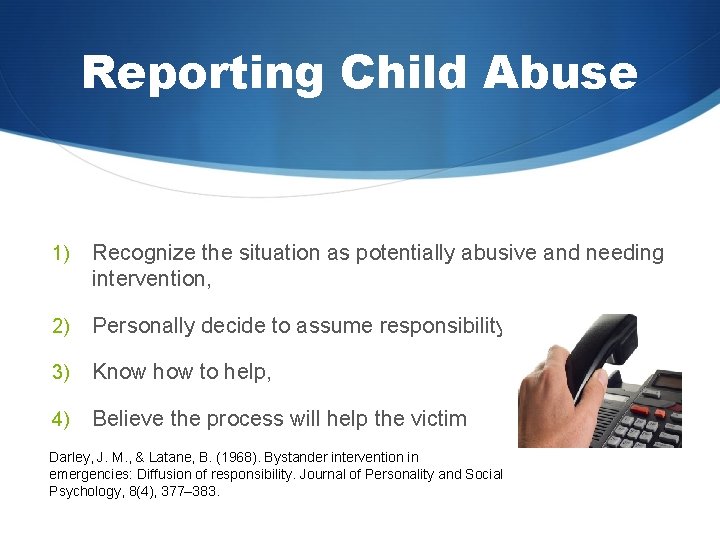 Reporting Child Abuse

1) Recognize the situation as potentially abusive and needing intervention,

2) Personally decide to assume responsibility

3) Know how to help,

4) Believe the process will help the victim

Darley, J. M., & Latane, B. (1968). Bystander intervention in emergencies: Diffusion of responsibility. Journal of Personality and Social Psychology, 8(4), 377–383.